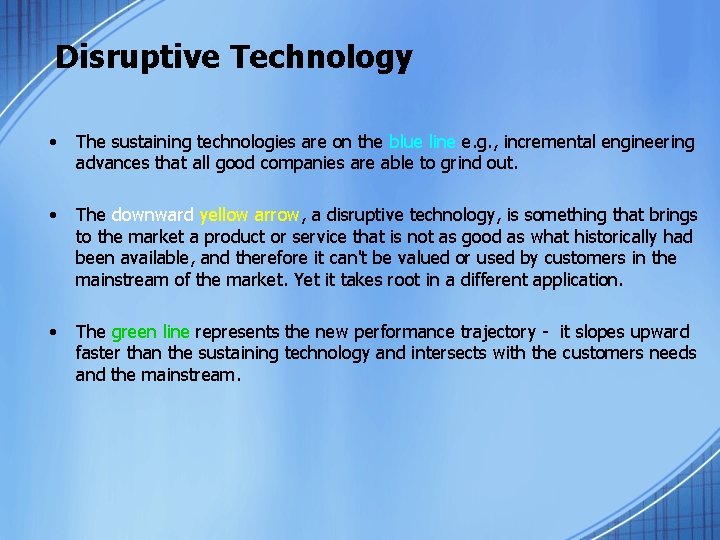 Disruptive Technology

• The sustaining technologies are on the blue line e.g., incremental engineering advances that all good companies are able to grind out.

• The downward yellow arrow, a disruptive technology, is something that brings to the market a product or service that is not as good as what historically had been available, and therefore it can't be valued or used by customers in the mainstream of the market. Yet it takes root in a different application.

• The green line represents the new performance trajectory - it slopes upward faster than the sustaining technology and intersects with the customers needs and the mainstream.